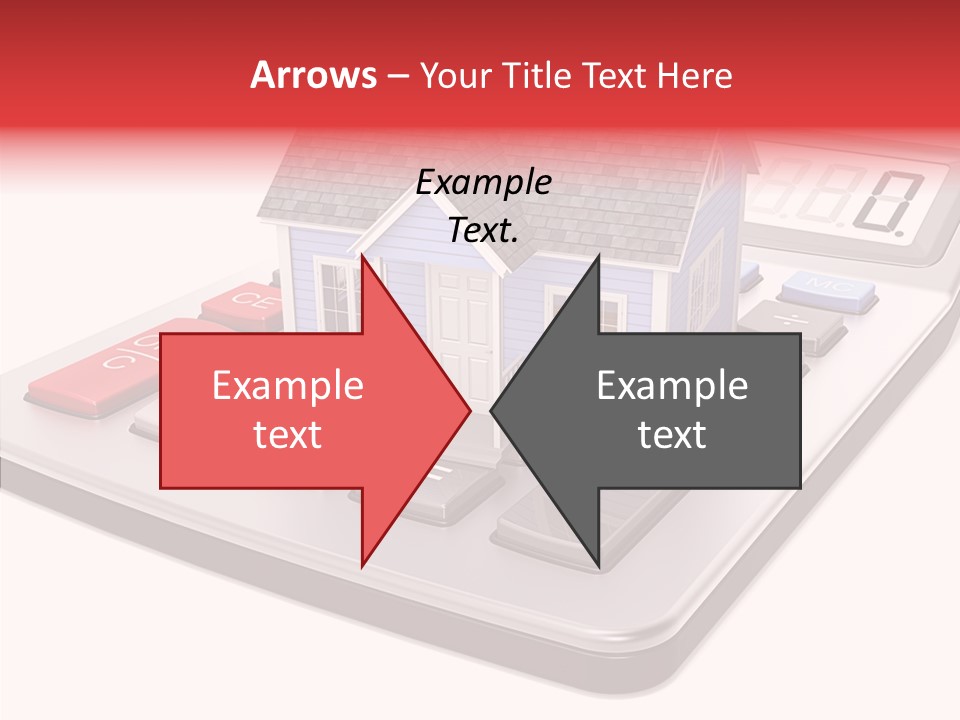 Arrows – Your Title Text Here

Example Text.

Example text

Example text